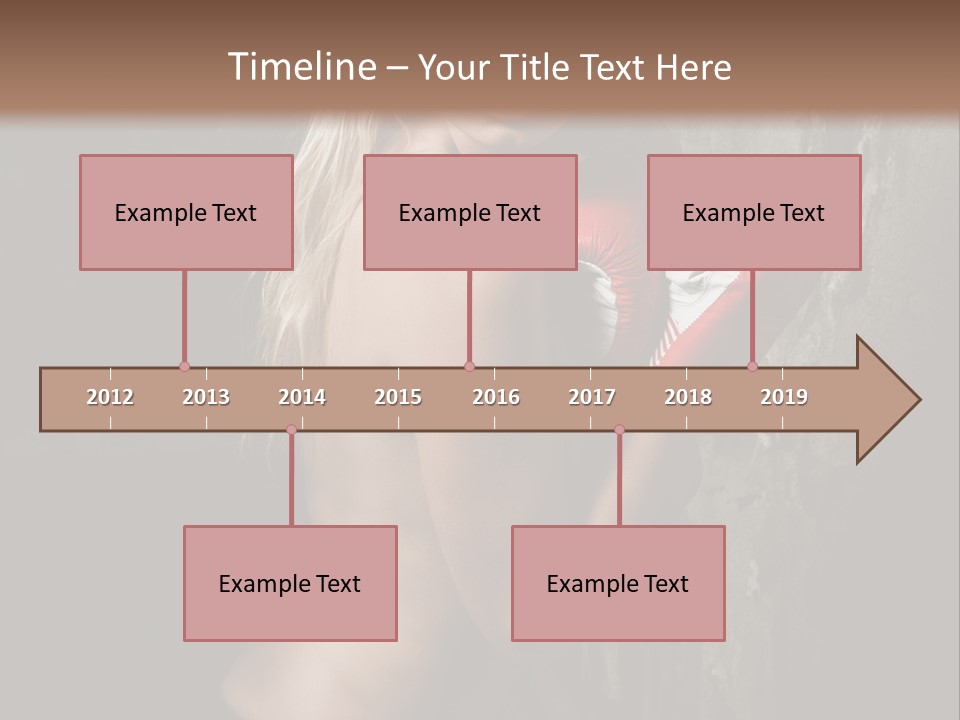 Timeline – Your Title Text Here

Example Text

Example Text

Example Text

2012 2013 2014 2015 2016 2017 2018 2019

Example Text

Example Text